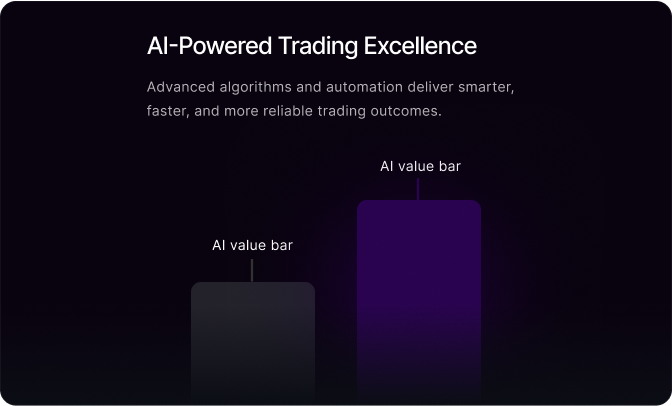 AI-Powered Trading Excellence

Advanced algorithms and automation deliver smarter, faster, and more reliable trading outcomes.

AI value bar

AI value bar